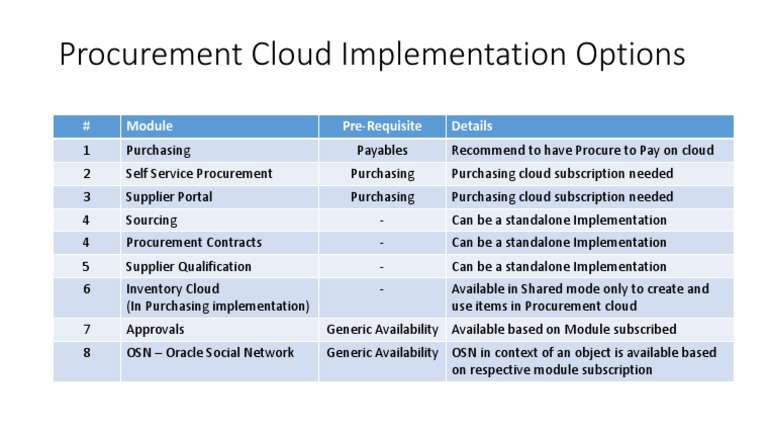 Procurement Cloud Implementation Options

| # | Module | Pre-Requisite | Details |
|---|---|---|---|
| 1 | Purchasing | Payables | Recommend to have Procure to Pay on cloud |
| 2 | Self Service Procurement | Purchasing | Purchasing cloud subscription needed |
| 3 | Supplier Portal | Purchasing | Purchasing cloud subscription needed |
| 4 | Sourcing | - | Can be a standalone Implementation |
| 4 | Procurement Contracts | - | Can be a standalone Implementation |
| 5 | Supplier Qualification | - | Can be a standalone Implementation |
| 6 | Inventory Cloud (In Purchasing implementation) | - | Available in Shared mode only to create and use items in Procurement cloud |
| 7 | Approvals | Generic Availability | Available based on Module subscribed |
| 8 | OSN – Oracle Social Network | Generic Availability | OSN in context of an object is available based on respective module subscription |